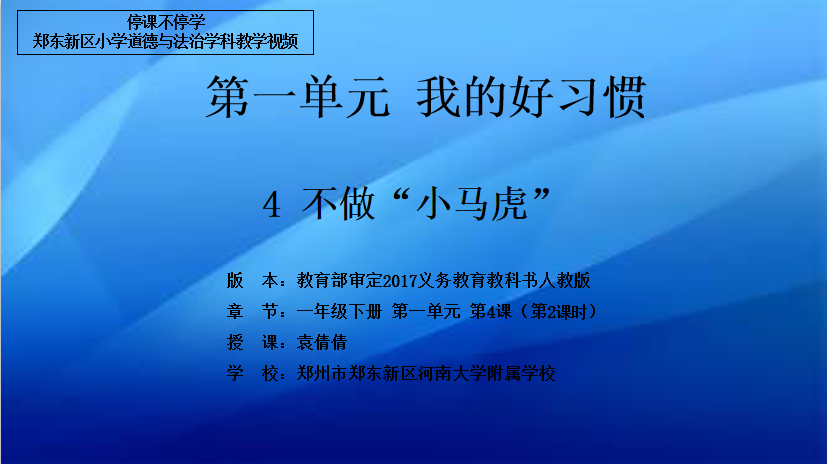 停课不停学
郑东新区小学道德与法治学科教学视频

第一单元 我的好习惯

4 不做“小马虎”

版 本：教育部审定2017义务教育教科书人教版
章 节：一年级下册 第一单元 第4课（第2课时）
授 课：袁倩倩
学 校：郑州市郑东新区河南大学附属学校